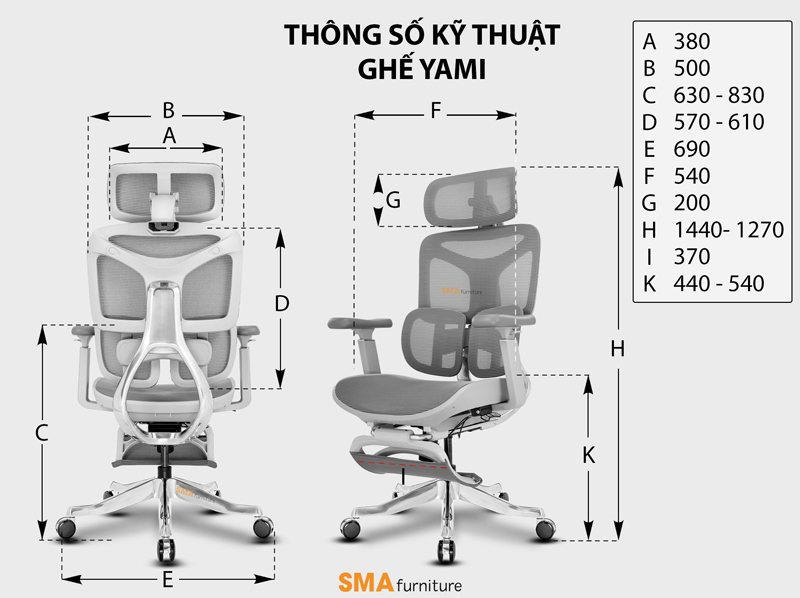 THÔNG SỐ KỸ THUẬT
GHẾ YAMI

| A | 380 |
|---|---|
| B | 500 |
| C | 630 - 830 |
| D | 570 - 610 |
| E | 690 |
| F | 540 |
| G | 200 |
| H | 1440- 1270 |
| I | 370 |
| K | 440 - 540 |

B
A
D
C
E
F
G
SMA furniture
H
K
I

SMA furniture